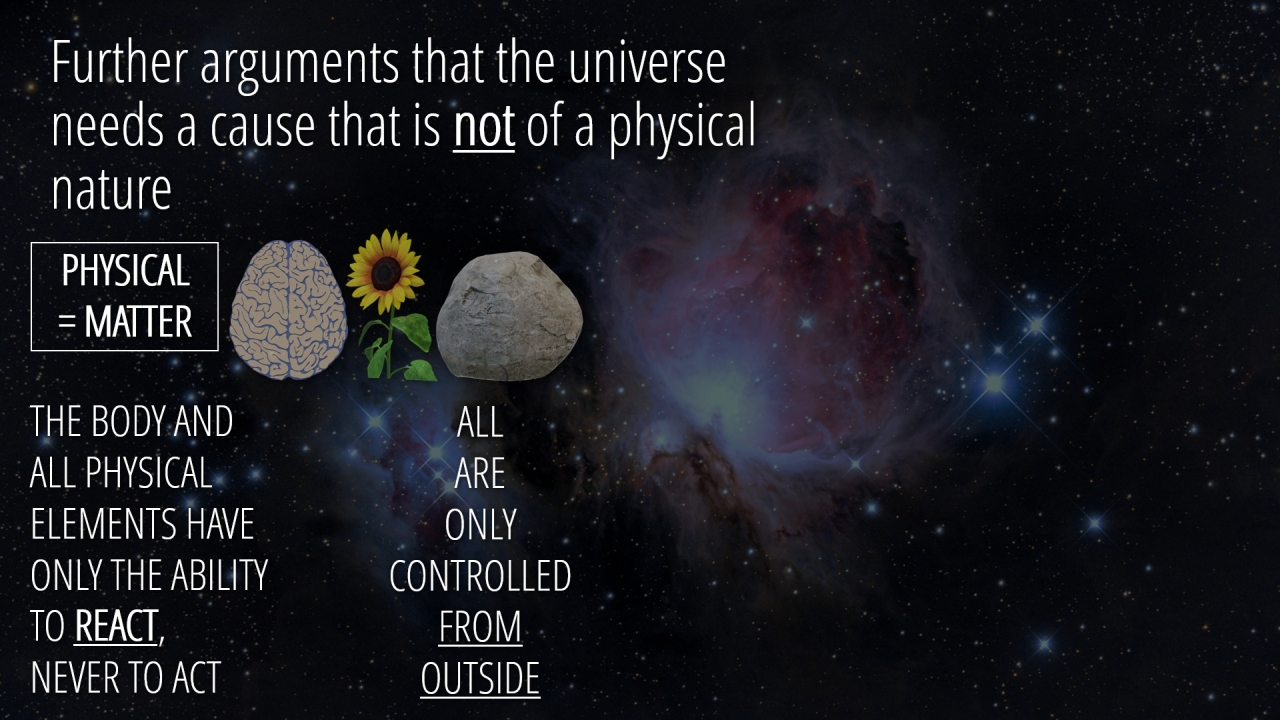 Further arguments that the universe needs a cause that is not of a physical nature

PHYSICAL = MATTER

THE BODY AND ALL PHYSICAL ELEMENTS HAVE ONLY THE ABILITY TO REACT, NEVER TO ACT

ALL ARE ONLY CONTROLLED FROM OUTSIDE